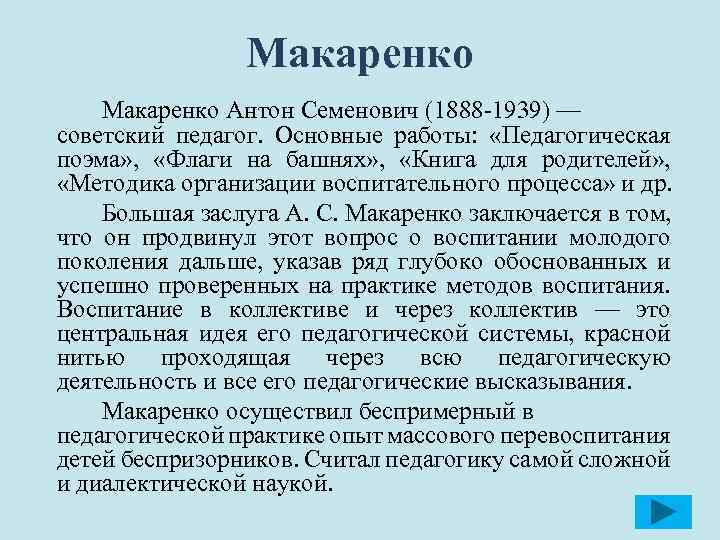 Макаренко

Макаренко Антон Семенович (1888-1939) — советский педагог. Основные работы: «Педагогическая поэма», «Флаги на башнях», «Книга для родителей», «Методика организации воспитательного процесса» и др.

Большая заслуга А. С. Макаренко заключается в том, что он продвинул этот вопрос о воспитании молодого поколения дальше, указав ряд глубоко обоснованных и успешно проверенных на практике методов воспитания. Воспитание в коллективе и через коллектив — это центральная идея его педагогической системы, красной нитью проходящая через всю педагогическую деятельность и все его педагогические высказывания.

Макаренко осуществил беспримерный в педагогической практике опыт массового перевоспитания детей беспризорников. Считал педагогику самой сложной и диалектической наукой.